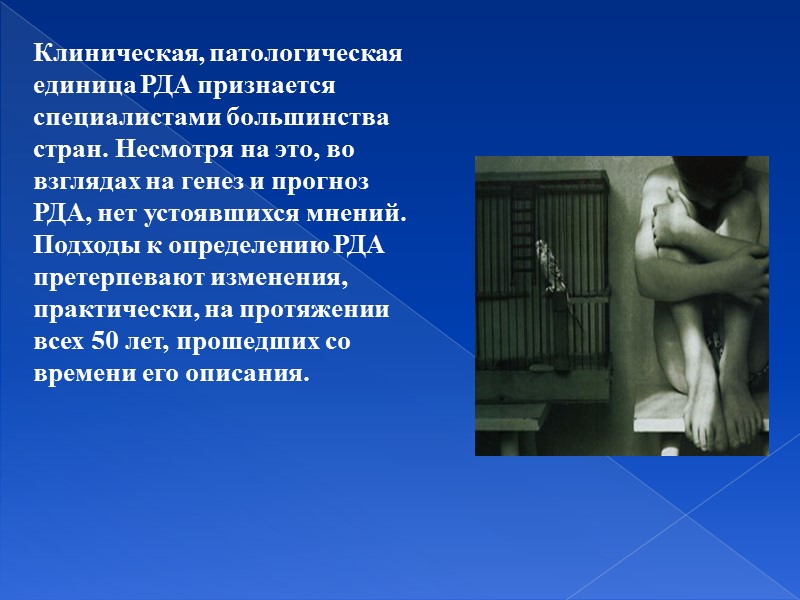 Клиническая, патологическая единица РДА признается специалистами большинства стран. Несмотря на это, во взглядах на генез и прогноз РДА, нет устоявшихся мнений. Подходы к определению РДА претерпевают изменения, практически, на протяжении всех 50 лет, прошедших со времени его описания.